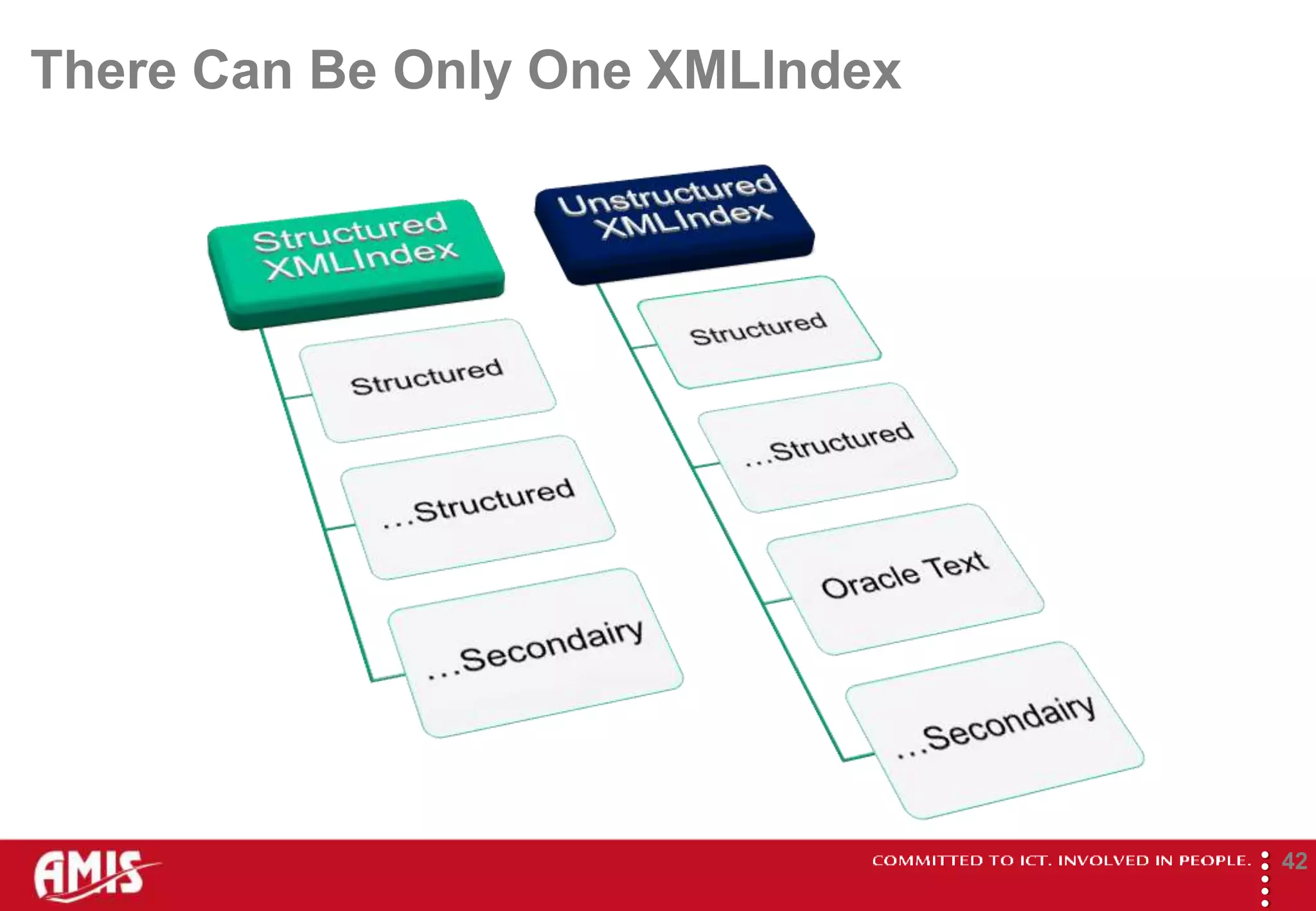 There Can Be Only One XMLIndex

Structured XMLIndex

Structured

...Structured

...Secondairy

Unstructured XMLIndex

Structured

...Structured

Oracle Text

...Secondairy

AMIS

COMMITTED TO ICT. INVOLVED IN PEOPLE.

42